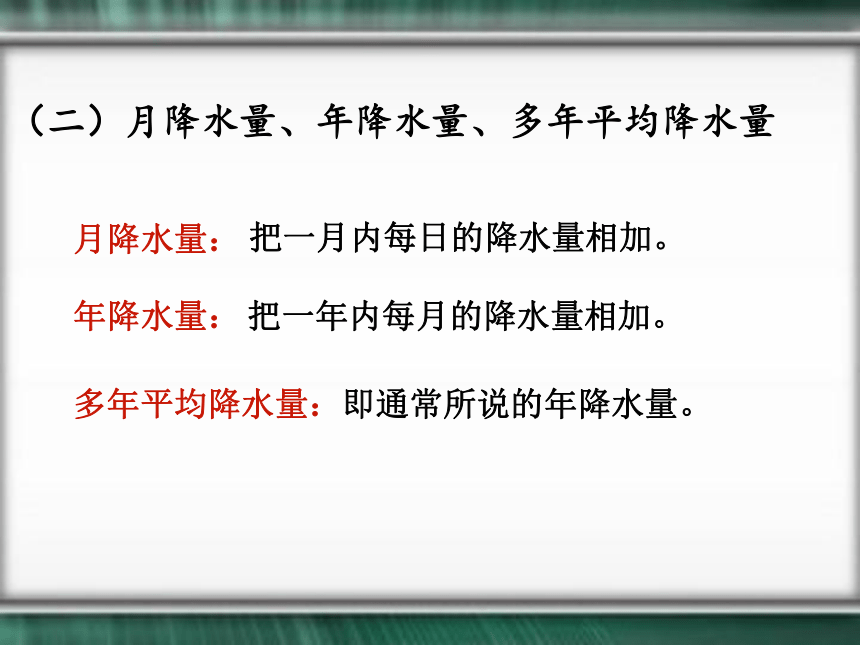 （二）月降水量、年降水量、多年平均降水量

月降水量：把一月内每日的降水量相加。

年降水量：把一年内每月的降水量相加。

多年平均降水量：即通常所说的年降水量。